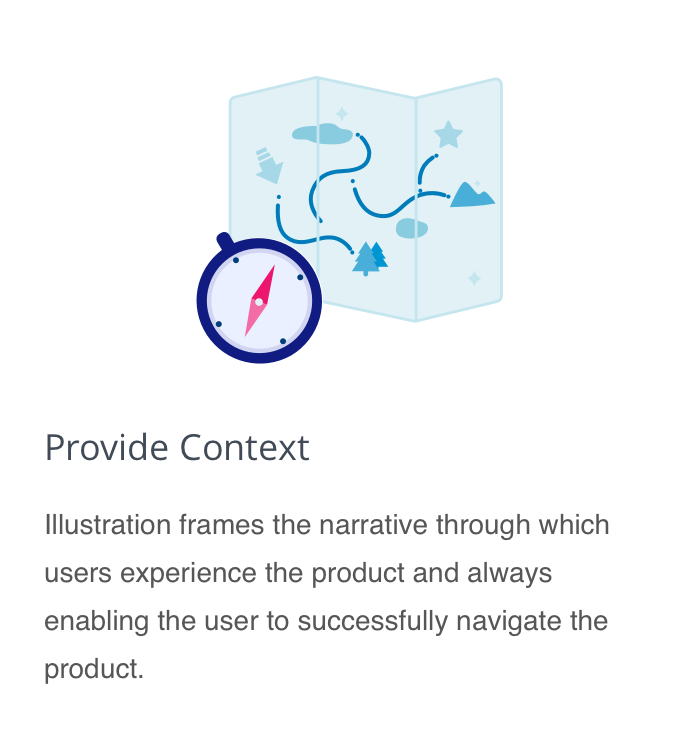 Provide Context

Illustration frames the narrative through which users experience the product and always enabling the user to successfully navigate the product.